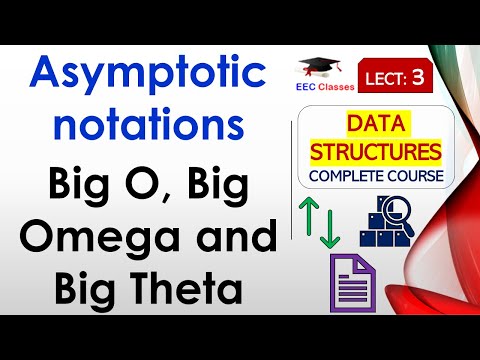 Asymptotic notations

Big O, Big Omega and Big Theta

EEC Classes

LECT: 3

DATA STRUCTURES
COMPLETE COURSE